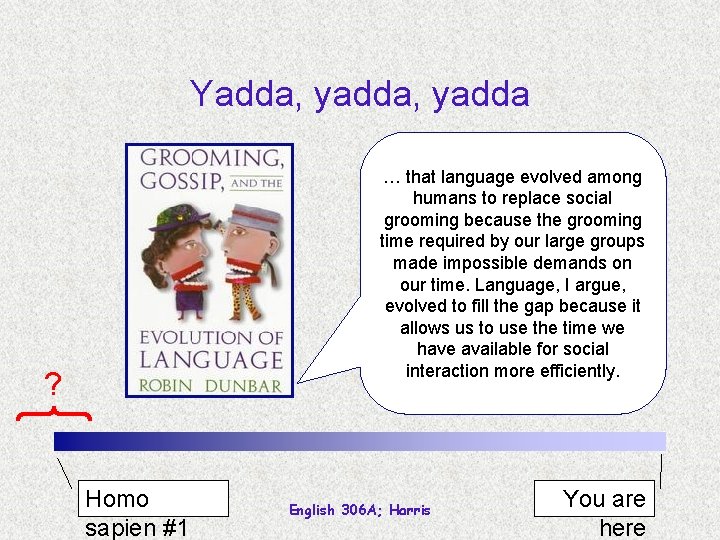 Yadda, yadda, yadda

GROOMING, GOSSIP, AND THE EVOLUTION OF LANGUAGE
ROBIN DUNBAR

… that language evolved among humans to replace social grooming because the grooming time required by our large groups made impossible demands on our time. Language, I argue, evolved to fill the gap because it allows us to use the time we have available for social interaction more efficiently.

?

Homo sapien #1

English 306A; Harris

You are here